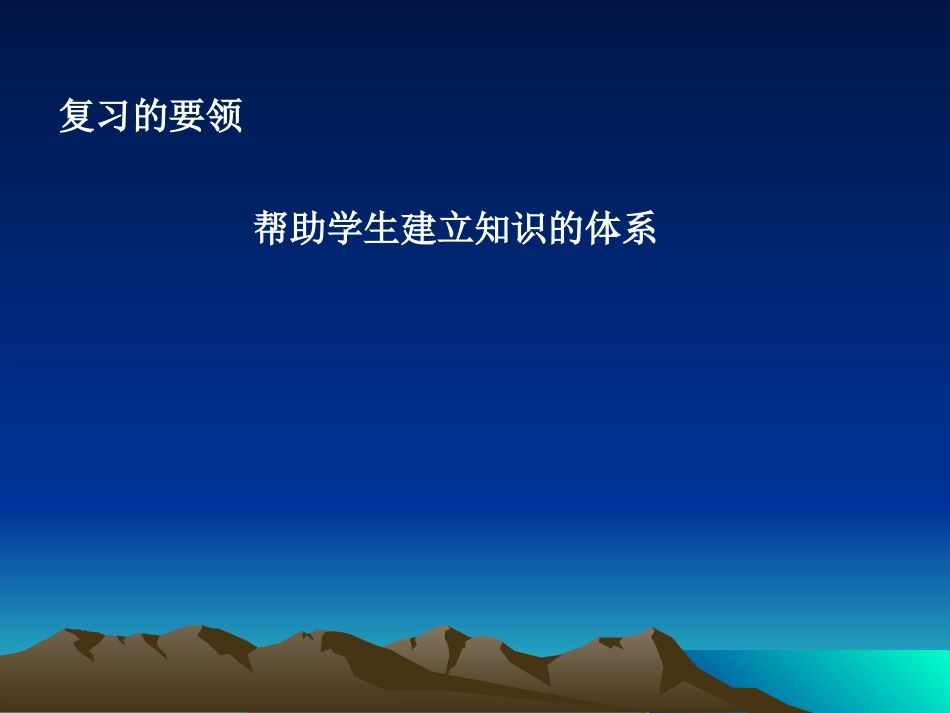 复习的要领

帮助学生建立知识的体系